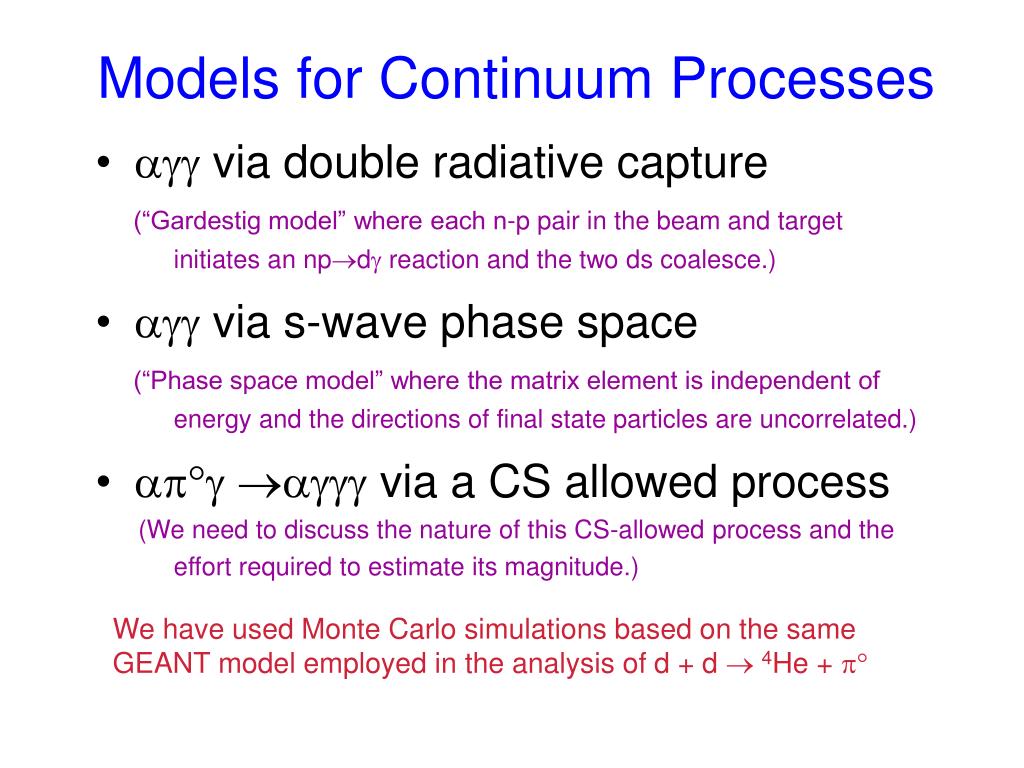 Models for Continuum Processes

• $\alpha\gamma\gamma$ via double radiative capture

(“Gardestig model” where each n-p pair in the beam and target initiates an np$\rightarrow$d$\gamma$ reaction and the two ds coalesce.)

• $\alpha\gamma\gamma$ via s-wave phase space

(“Phase space model” where the matrix element is independent of energy and the directions of final state particles are uncorrelated.)

• $\alpha\pi^\circ\gamma \rightarrow \alpha\gamma\gamma\gamma$ via a CS allowed process

(We need to discuss the nature of this CS-allowed process and the effort required to estimate its magnitude.)

We have used Monte Carlo simulations based on the same GEANT model employed in the analysis of d + d $\rightarrow$ $^4$He + $\pi^\circ$